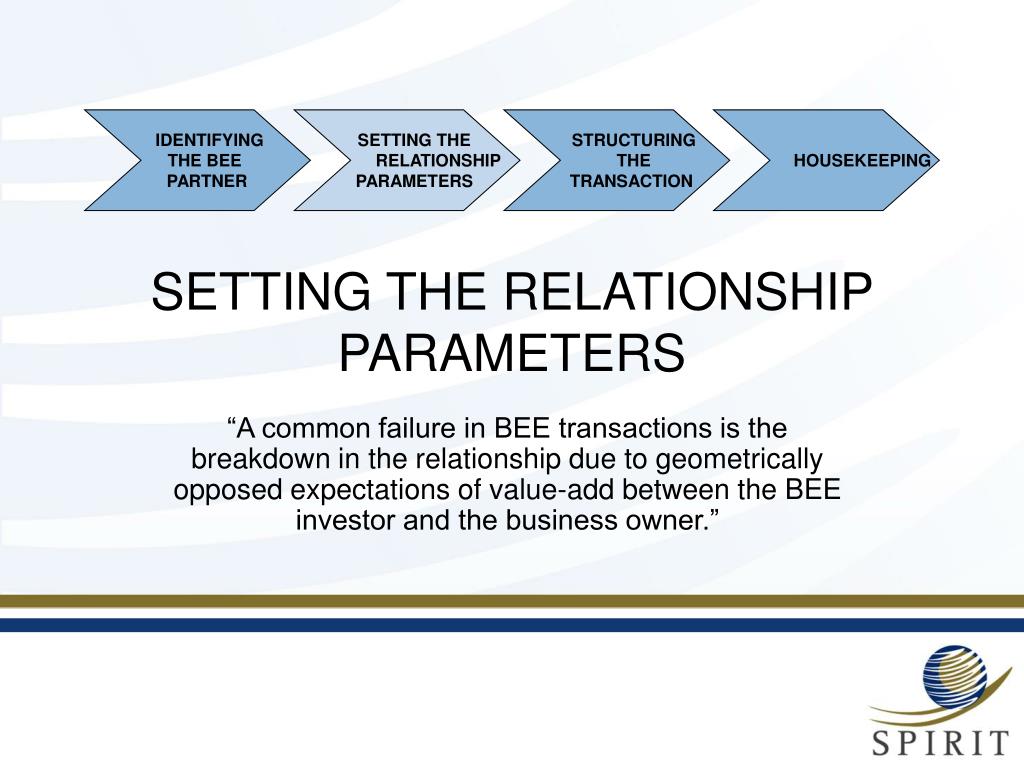 IDENTIFYING THE BEE PARTNER

SETTING THE RELATIONSHIP PARAMETERS

STRUCTURING THE TRANSACTION

HOUSEKEEPING

SETTING THE RELATIONSHIP PARAMETERS

“A common failure in BEE transactions is the breakdown in the relationship due to geometrically opposed expectations of value-add between the BEE investor and the business owner.”

SPIRIT